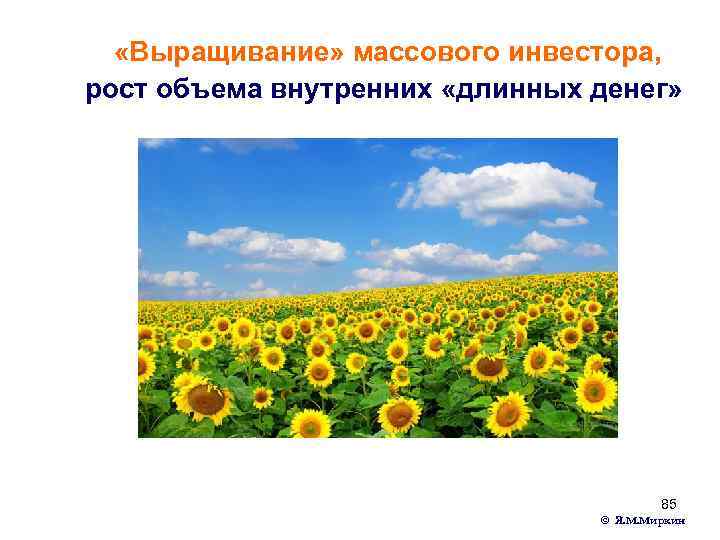 «Выращивание» массового инвестора, рост объема внутренних «длинных денег»

85

© Я.М.Миркин